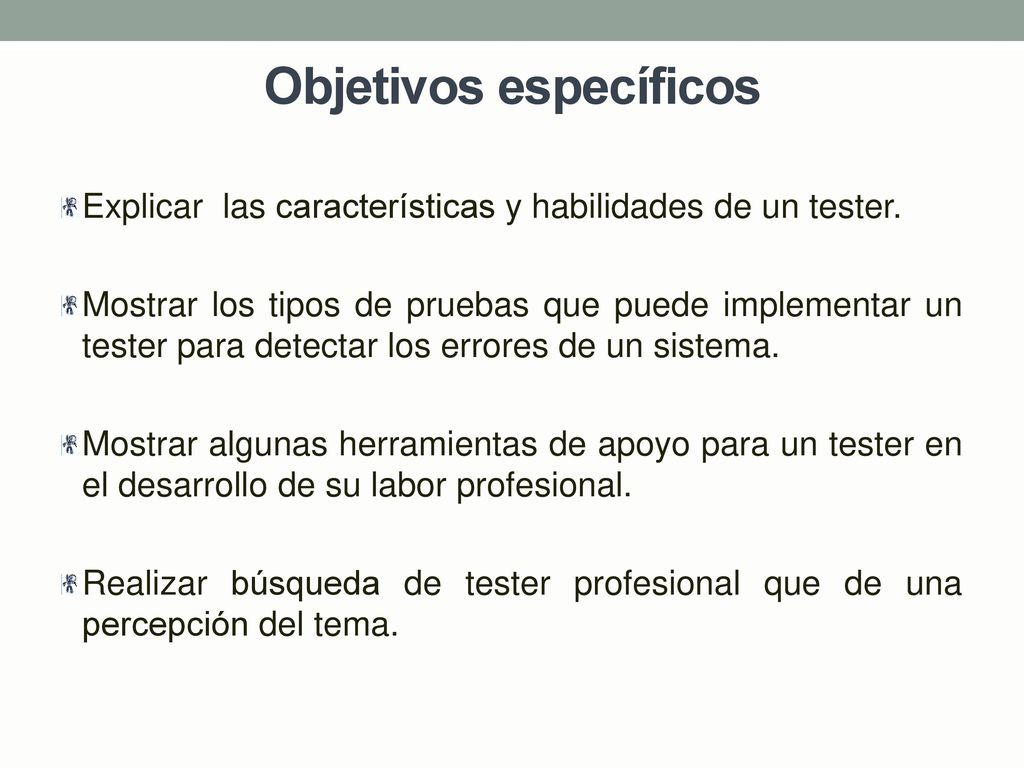 Objetivos específicos

Explicar  las características y habilidades de un tester.

Mostrar los tipos de pruebas que puede implementar un tester para detectar los errores de un sistema.

Mostrar algunas herramientas de apoyo para un tester en el desarrollo de su labor profesional.

Realizar búsqueda de tester profesional que de una percepción del tema.